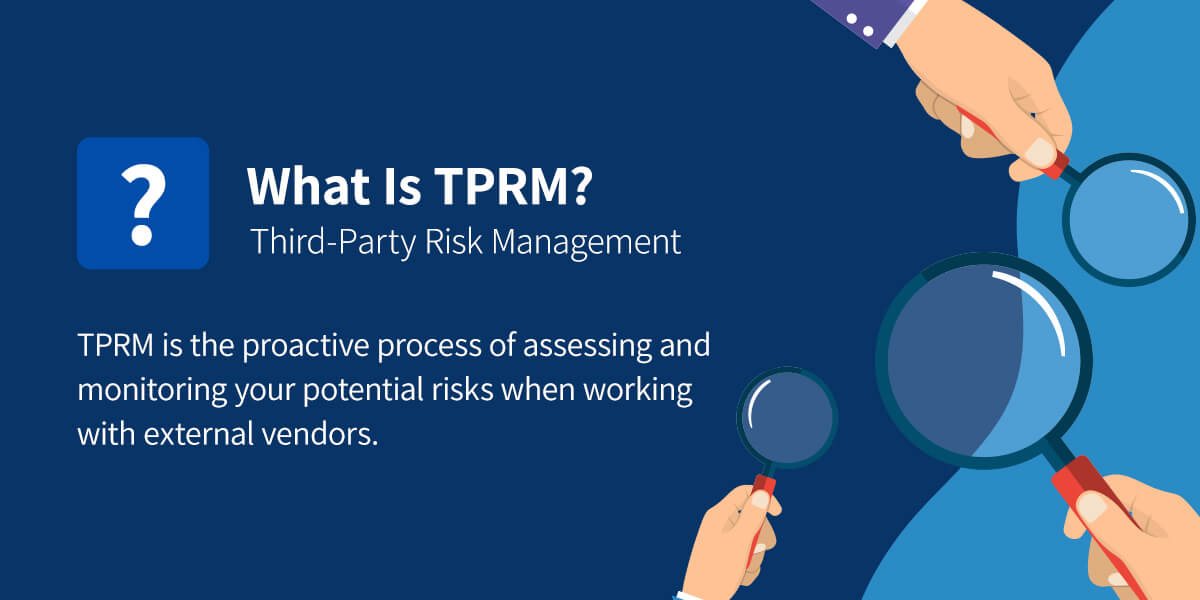 ?

What Is TPRM?

Third-Party Risk Management

TPRM is the proactive process of assessing and monitoring your potential risks when working with external vendors.